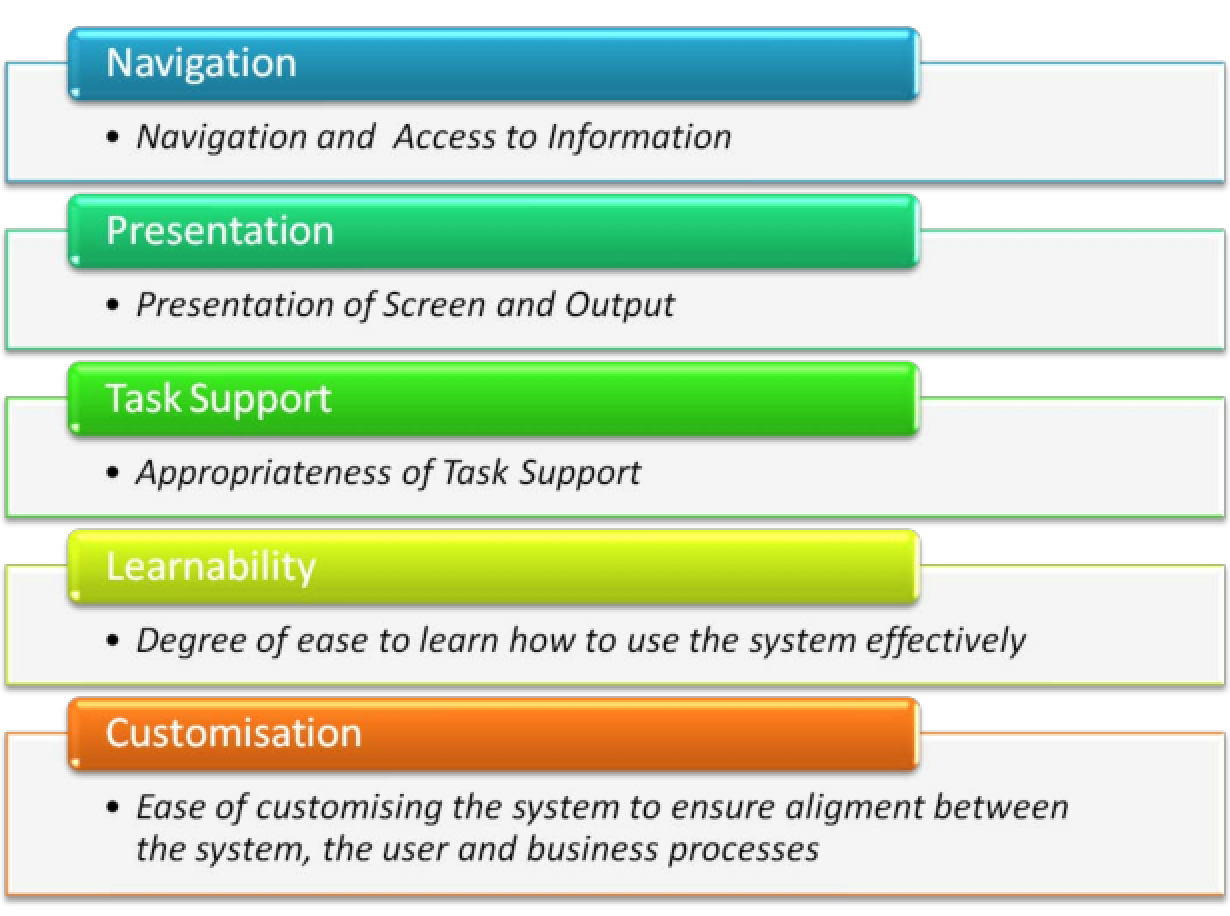 Navigation

• Navigation and  Access to Information

Presentation

• Presentation of Screen and Output

Task Support

• Appropriateness of Task Support

Learnability

• Degree of ease to learn how to use the system effectively

Customisation

• Ease of customising the system to ensure aligment between the system, the user and business processes